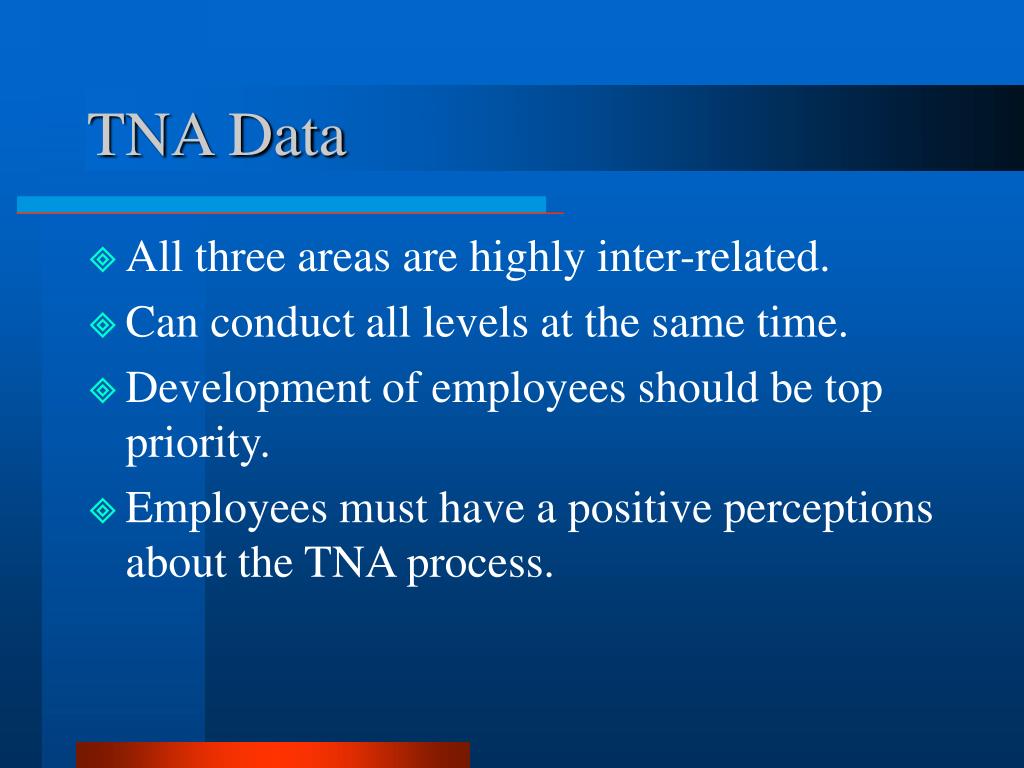 TNA Data

All three areas are highly inter-related.

Can conduct all levels at the same time.

Development of employees should be top priority.

Employees must have a positive perceptions about the TNA process.